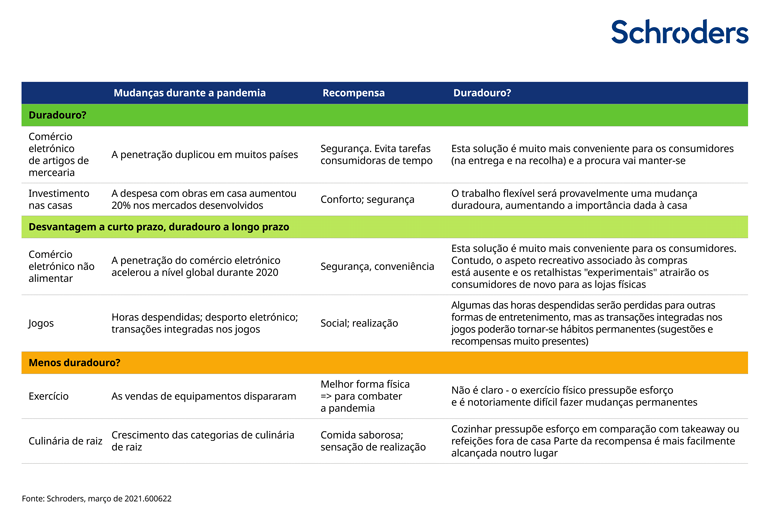 Schroders

| | Mudanças durante a pandemia | Recompensa | Duradouro? |
|---|---|---|---|
| **Duradouro?** | | | |
| Comércio eletrónico de artigos de mercearia | A penetração duplicou em muitos países | Segurança. Evita tarefas consumidoras de tempo | Esta solução é muito mais conveniente para os consumidores (na entrega e na recolha) e a procura vai manter-se |
| Investimento nas casas | A despesa com obras em casa aumentou 20% nos mercados desenvolvidos | Conforto; segurança | O trabalho flexível será provavelmente uma mudança duradoura, aumentando a importância dada à casa |
| **Desvantagem a curto prazo, duradouro a longo prazo** | | | |
| Comércio eletrónico não alimentar | A penetração do comércio eletrónico acelerou a nível global durante 2020 | Segurança, conveniência | Esta solução é muito mais conveniente para os consumidores. Contudo, o aspeto recreativo associado às compras está ausente e os retalhistas "experimentais" atrairão os consumidores de novo para as lojas físicas |
| Jogos | Horas despendidas; desporto eletrónico; transações integradas nos jogos | Social; realização | Algumas das horas despendidas serão perdidas para outras formas de entretenimento, mas as transações integradas nos jogos poderão tornar-se hábitos permanentes (sugestões e recompensas muito presentes) |
| **Menos duradouro?** | | | |
| Exercício | As vendas de equipamentos dispararam | Melhor forma física => para combater a pandemia | Não é claro - o exercício físico pressupõe esforço e é notoriamente difícil fazer mudanças permanentes |
| Culinária de raiz | Crescimento das categorias de culinária de raiz | Comida saborosa; sensação de realização | Cozinhar pressupõe esforço em comparação com takeaway ou refeições fora de casa Parte da recompensa é mais facilmente alcançada noutro lugar |

Fonte: Schroders, março de 2021.600622